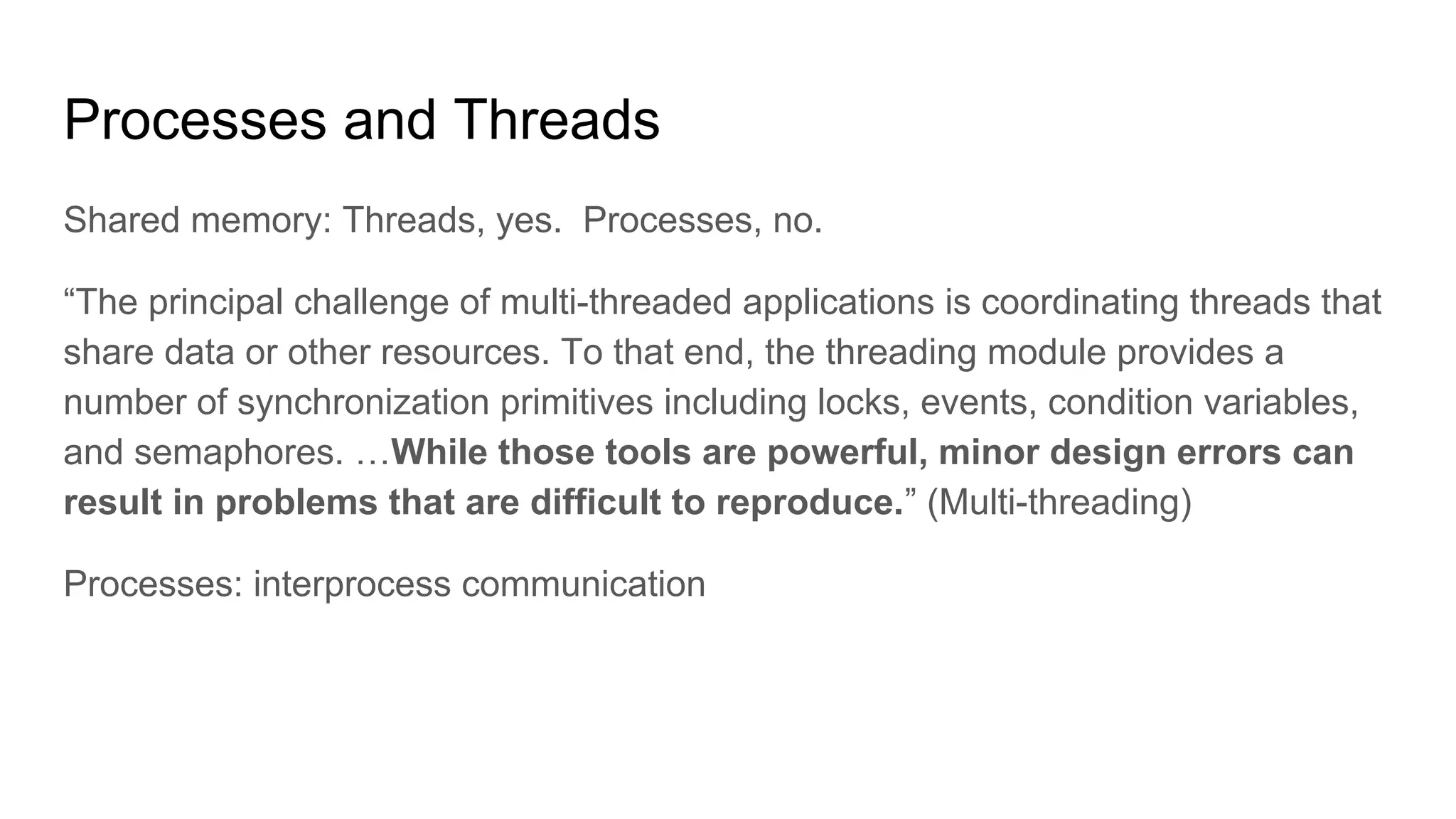 Processes and Threads

Shared memory: Threads, yes.  Processes, no.

“The principal challenge of multi-threaded applications is coordinating threads that share data or other resources. To that end, the threading module provides a number of synchronization primitives including locks, events, condition variables, and semaphores. …While those tools are powerful, minor design errors can result in problems that are difficult to reproduce.” (Multi-threading)

Processes: interprocess communication